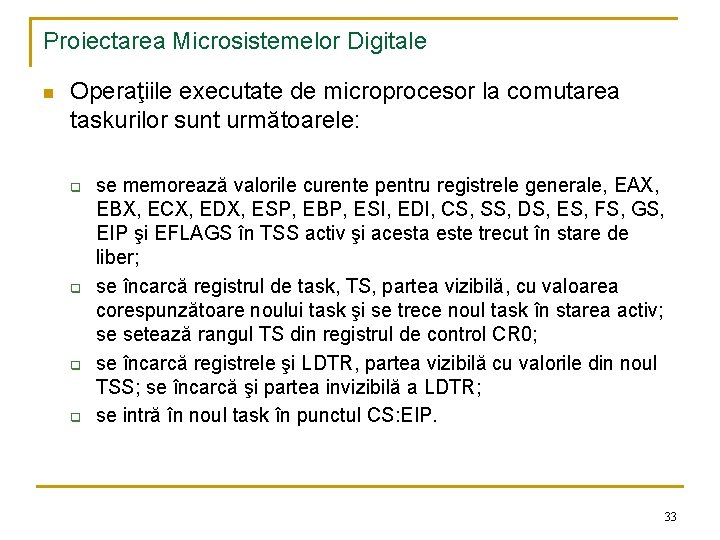 Proiectarea Microsistemelor Digitale

Operaţiile executate de microprocesor la comutarea taskurilor sunt următoarele:

se memorează valorile curente pentru registrele generale, EAX, EBX, ECX, EDX, ESP, EBP, ESI, EDI, CS, SS, DS, ES, FS, GS, EIP şi EFLAGS în TSS activ şi acesta este trecut în stare de liber;

se încarcă registrul de task, TS, partea vizibilă, cu valoarea corespunzătoare noului task şi se trece noul task în starea activ; se setează rangul TS din registrul de control CR0;

se încarcă registrele şi LDTR, partea vizibilă cu valorile din noul TSS; se încarcă şi partea invizibilă a LDTR;

se intră în noul task în punctul CS:EIP.

33